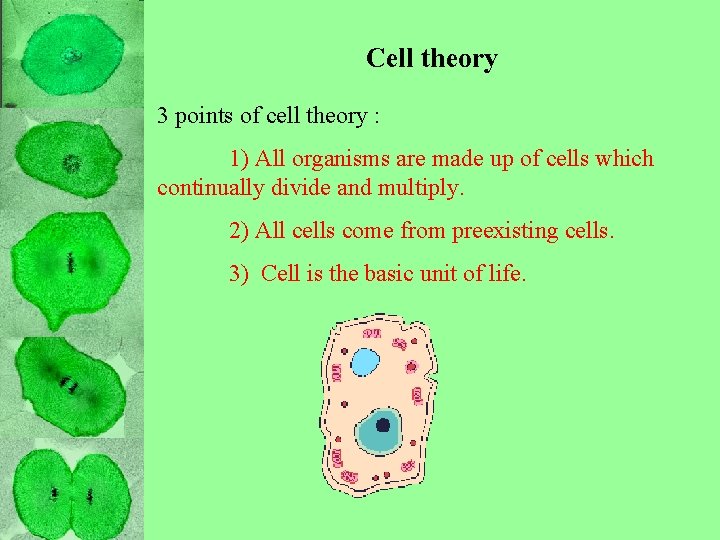 Cell theory

3 points of cell theory :

1) All organisms are made up of cells which continually divide and multiply.

2) All cells come from preexisting cells.

3) Cell is the basic unit of life.